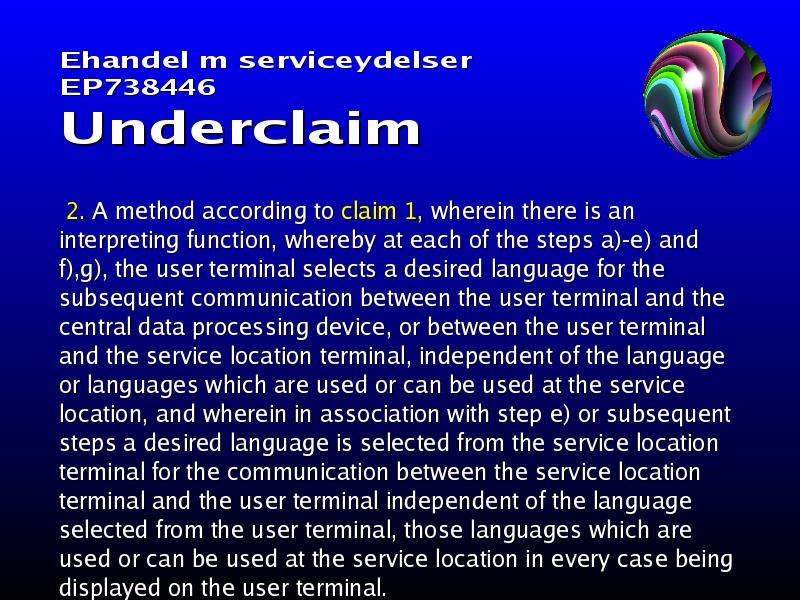 Ehandel m serviceydelser
EP738446
Underclaim

2. A method according to claim 1, wherein there is an interpreting function, whereby at each of the steps a)-e) and f),g), the user terminal selects a desired language for the subsequent communication between the user terminal and the central data processing device, or between the user terminal and the service location terminal, independent of the language or languages which are used or can be used at the service location, and wherein in association with step e) or subsequent steps a desired language is selected from the service location terminal for the communication between the service location terminal and the user terminal independent of the language selected from the user terminal, those languages which are used or can be used at the service location in every case being displayed on the user terminal.